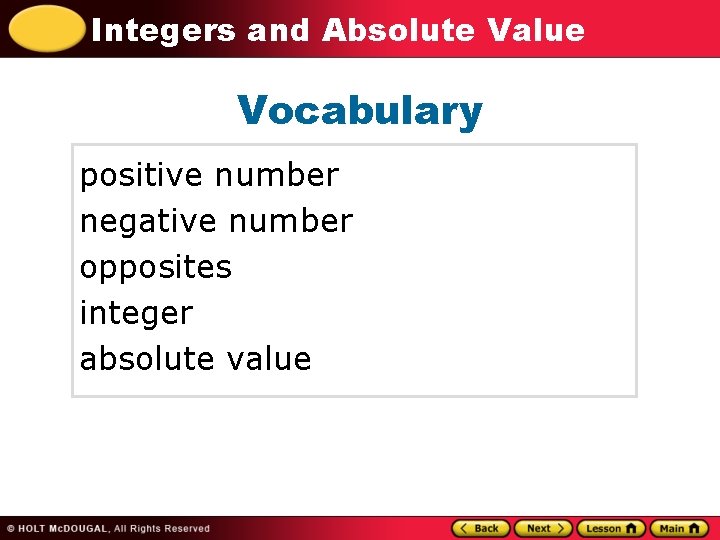 Integers and Absolute Value

Vocabulary

positive number
negative number
opposites
integer
absolute value

© HOLT McDOUGAL, All Rights Reserved

Back
Next
Lesson
Main